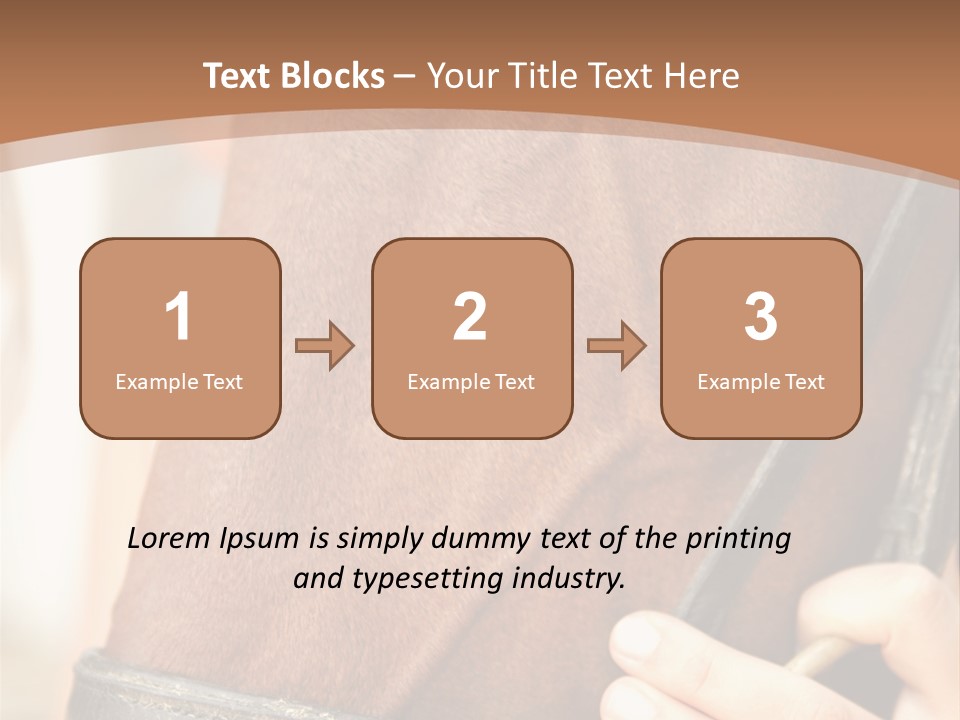 Text Blocks – Your Title Text Here

1
Example Text

2
Example Text

3
Example Text

Lorem Ipsum is simply dummy text of the printing and typesetting industry.